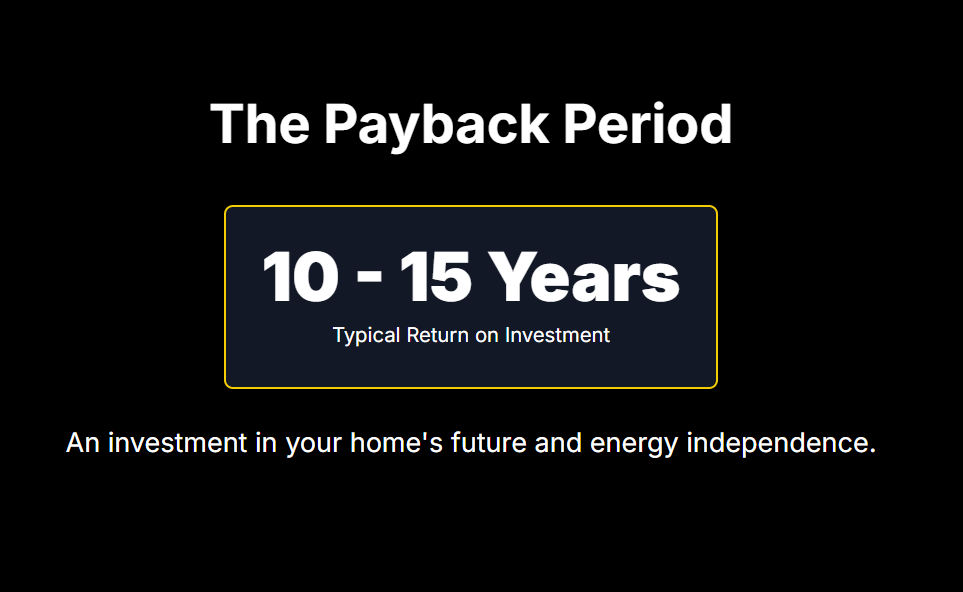 The Payback Period

10 - 15 Years

Typical Return on Investment

An investment in your home's future and energy independence.